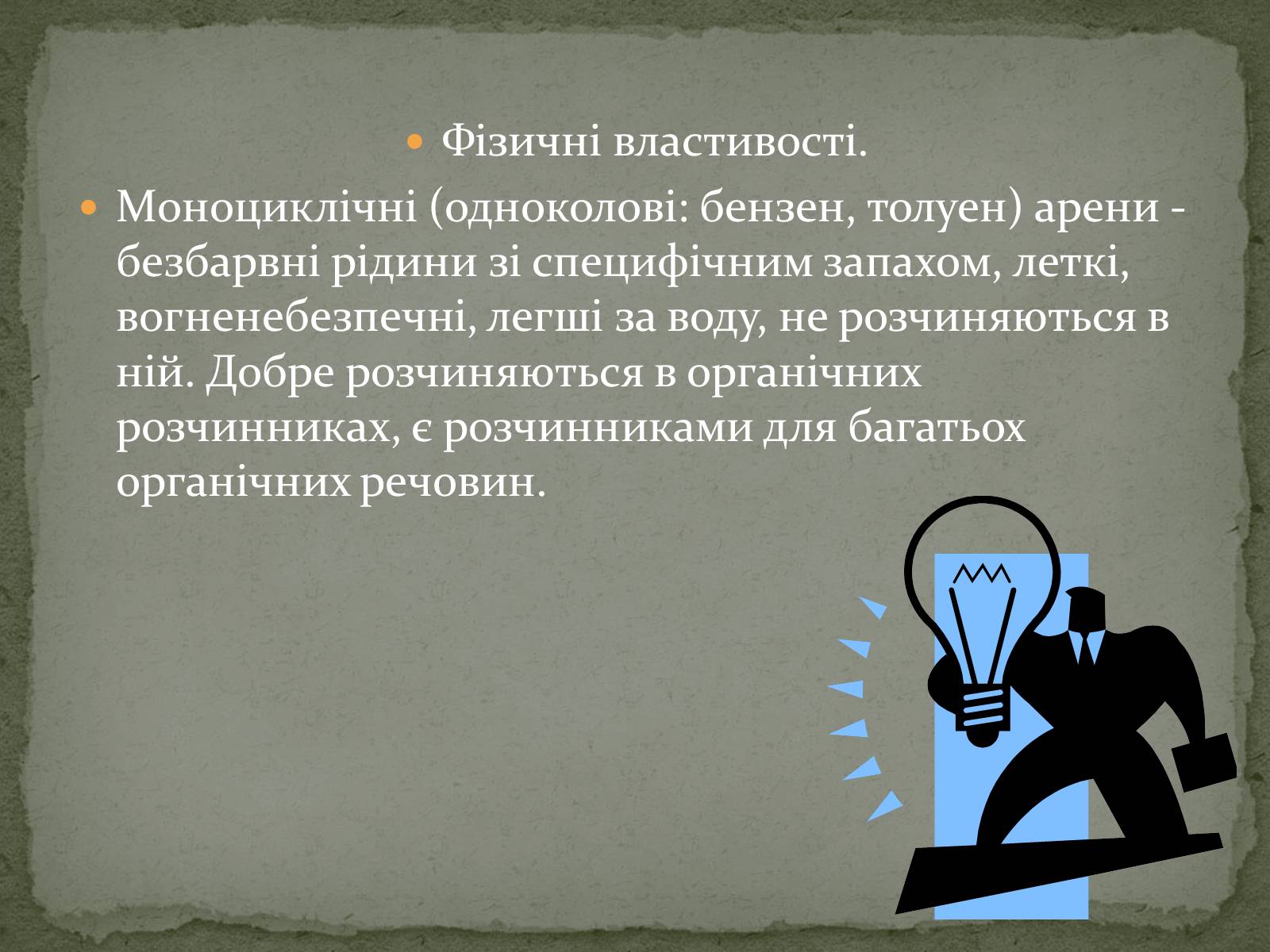 Фізичні властивості.

Моноциклічні (одноколові: бензен, толуен) арени - безбарвні рідини зі специфічним запахом, леткі, вогненебезпечні, легші за воду, не розчиняються в ній. Добре розчиняються в органічних розчинниках, є розчинниками для багатьох органічних речовин.